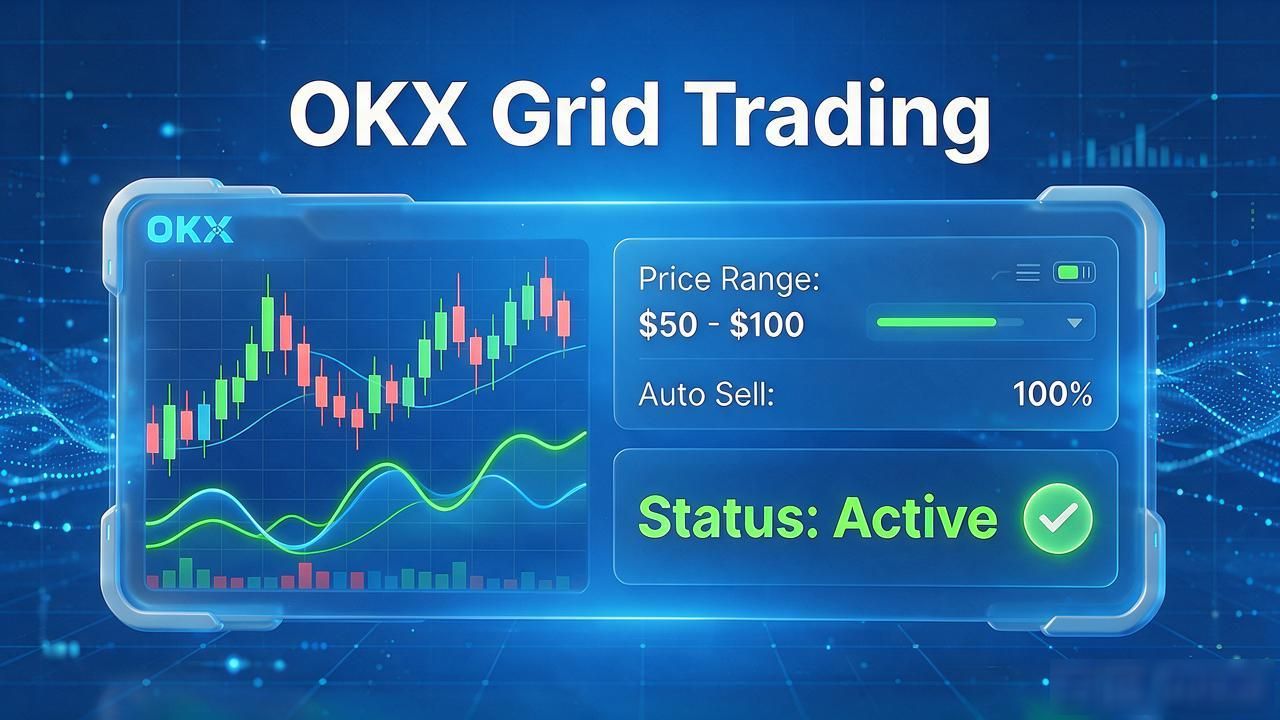 OKX Grid Trading

OKX

Price Range:
$50 - $100

Auto Sell:
100%

Status: Active